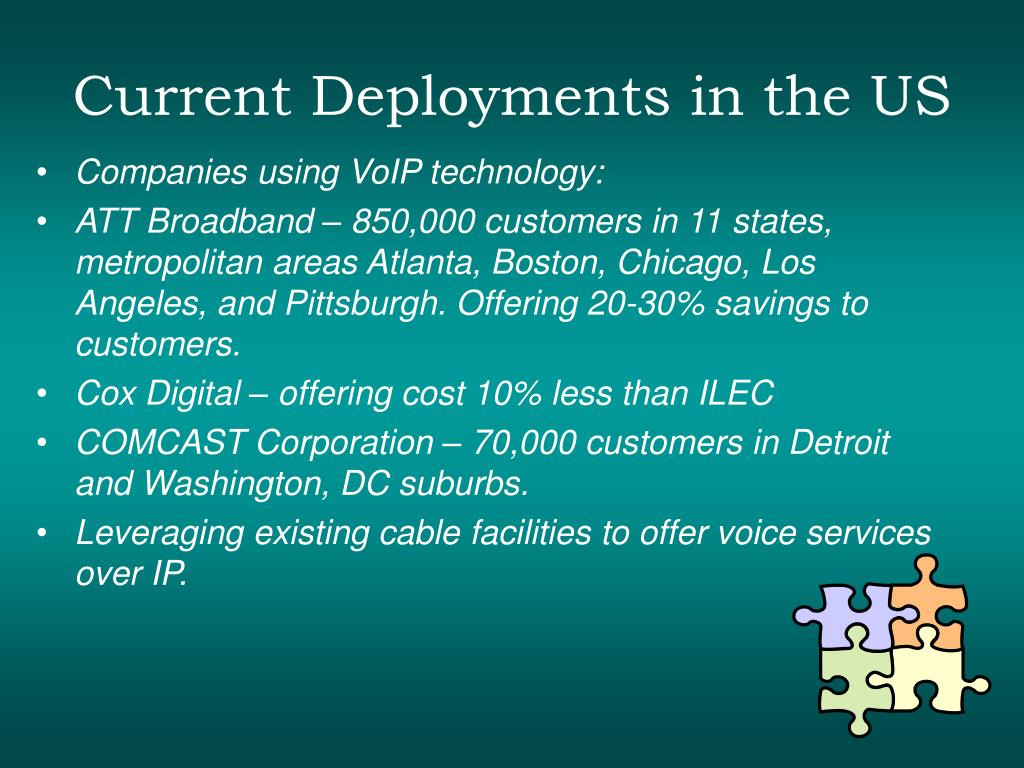 Current Deployments in the US

• Companies using VoIP technology:
• ATT Broadband – 850,000 customers in 11 states, metropolitan areas Atlanta, Boston, Chicago, Los Angeles, and Pittsburgh. Offering 20-30% savings to customers.
• Cox Digital – offering cost 10% less than ILEC
• COMCAST Corporation – 70,000 customers in Detroit and Washington, DC suburbs.
• Leveraging existing cable facilities to offer voice services over IP.